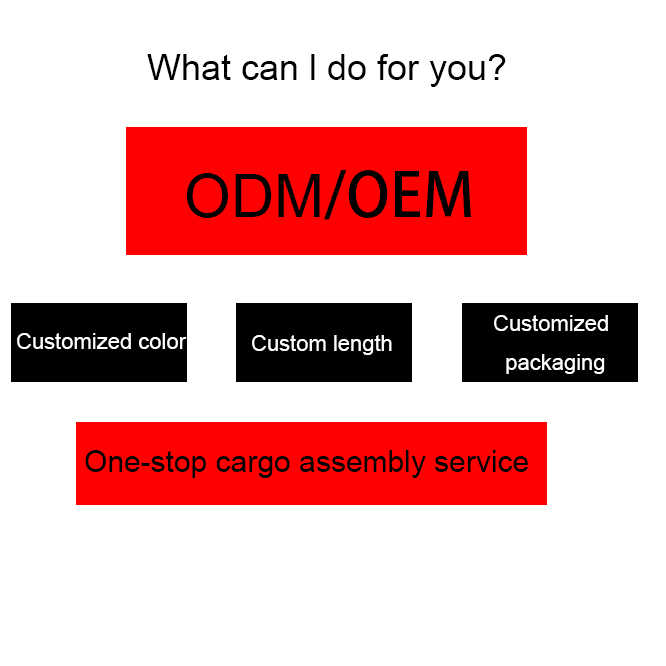 What can I do for you?

ODM/OEM

Customized color

Custom length

Customized packaging

One-stop cargo assembly service